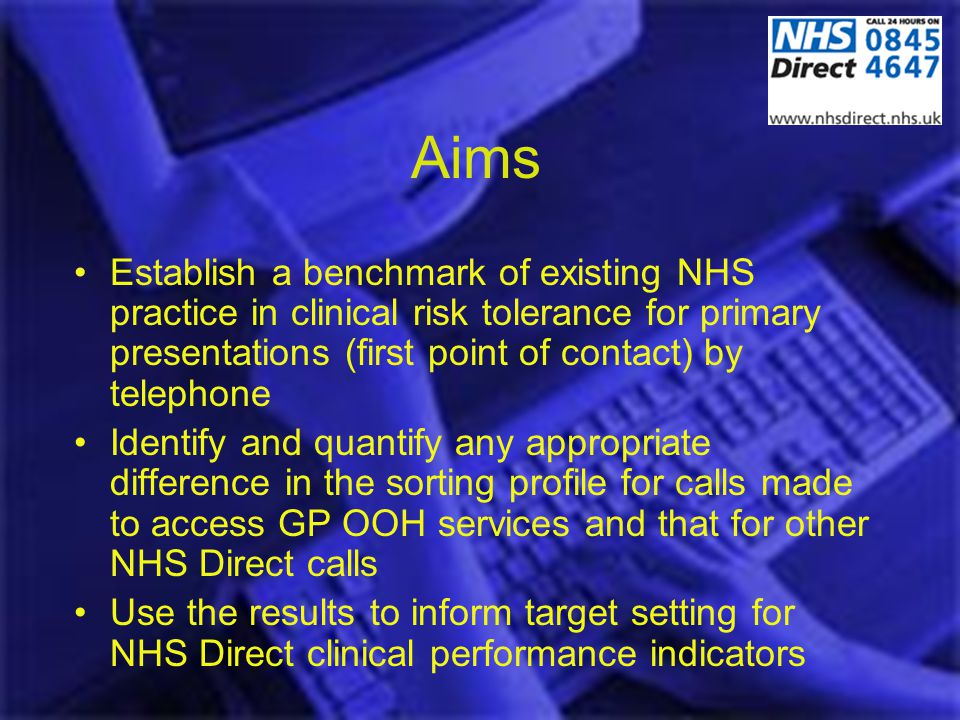 NHS Direct CALL 24 HOURS ON 0845 4647 www.nhsdirect.nhs.uk

Aims

• Establish a benchmark of existing NHS practice in clinical risk tolerance for primary presentations (first point of contact) by telephone
• Identify and quantify any appropriate difference in the sorting profile for calls made to access GP OOH services and that for other NHS Direct calls
• Use the results to inform target setting for NHS Direct clinical performance indicators